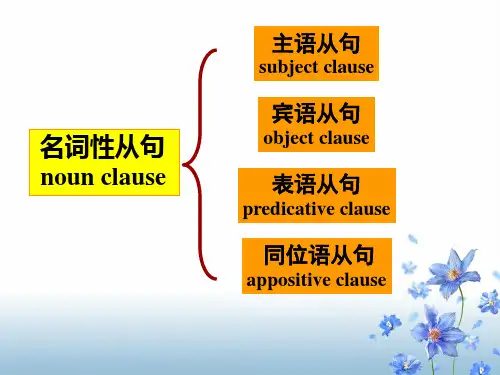 名词性从句
noun clause

主语从句
subject clause

宾语从句
object clause

表语从句
predicative clause

同位语从句
appositive clause